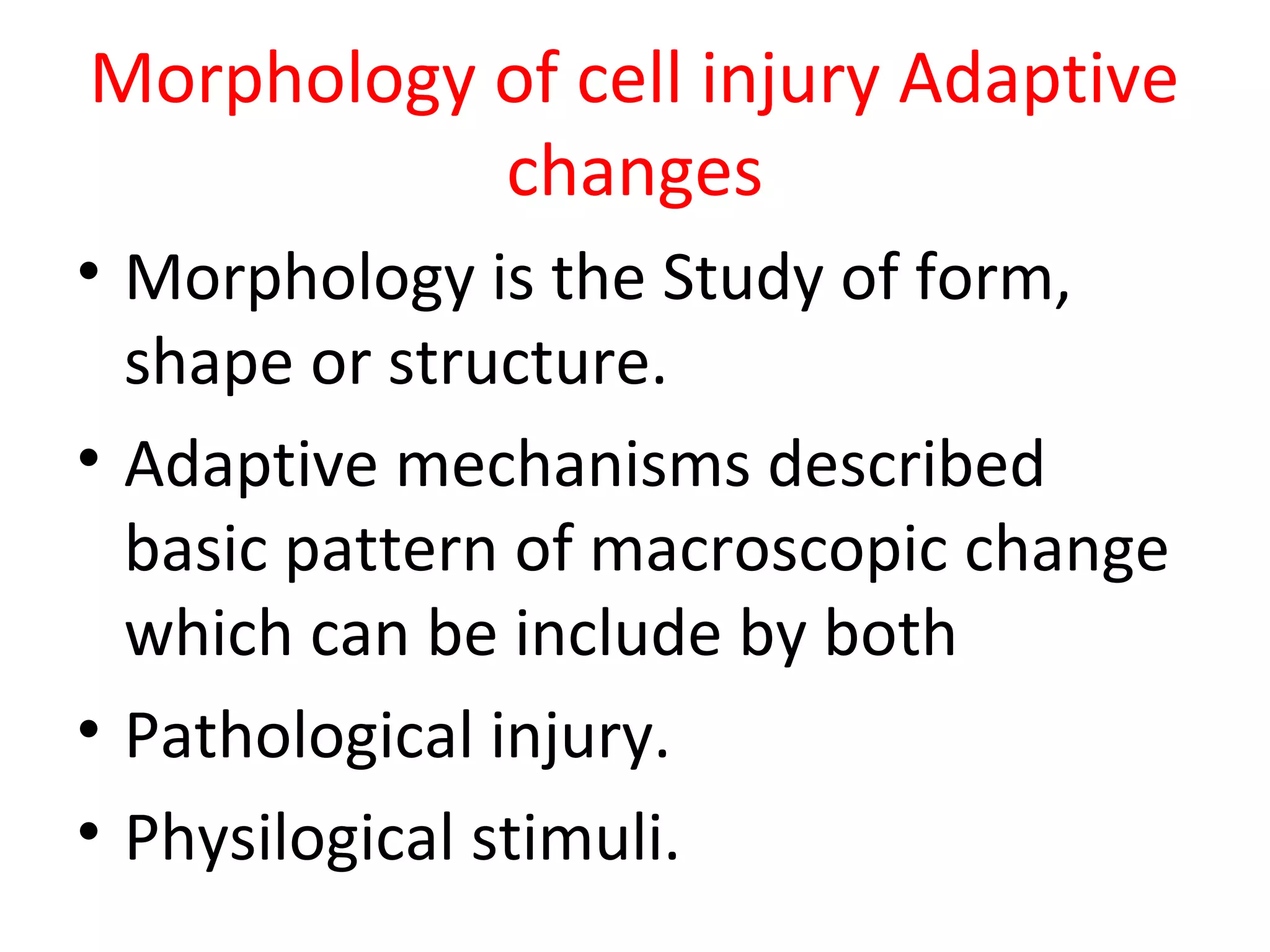 Morphology of cell injury Adaptive changes

• Morphology is the Study of form, shape or structure.

• Adaptive mechanisms described basic pattern of macroscopic change which can be include by both

• Pathological injury.

• Physilogical stimuli.